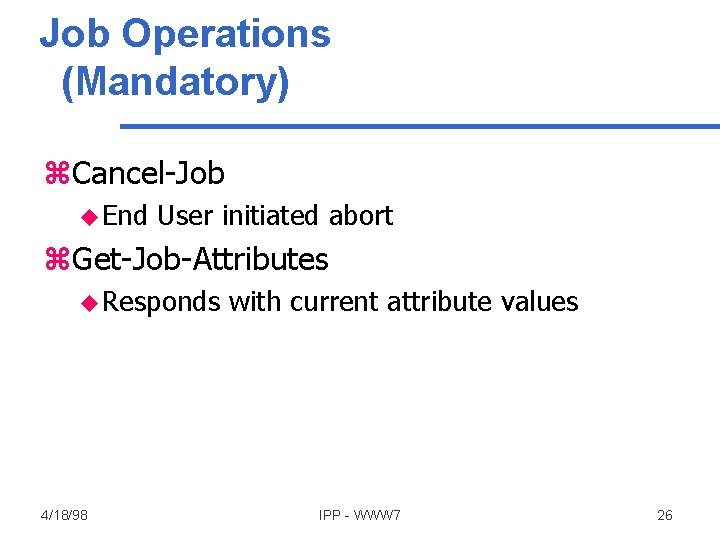 Job Operations (Mandatory)

⌘Cancel-Job
◆End User initiated abort
⌘Get-Job-Attributes
◆Responds with current attribute values

4/18/98

IPP - WWW7

26